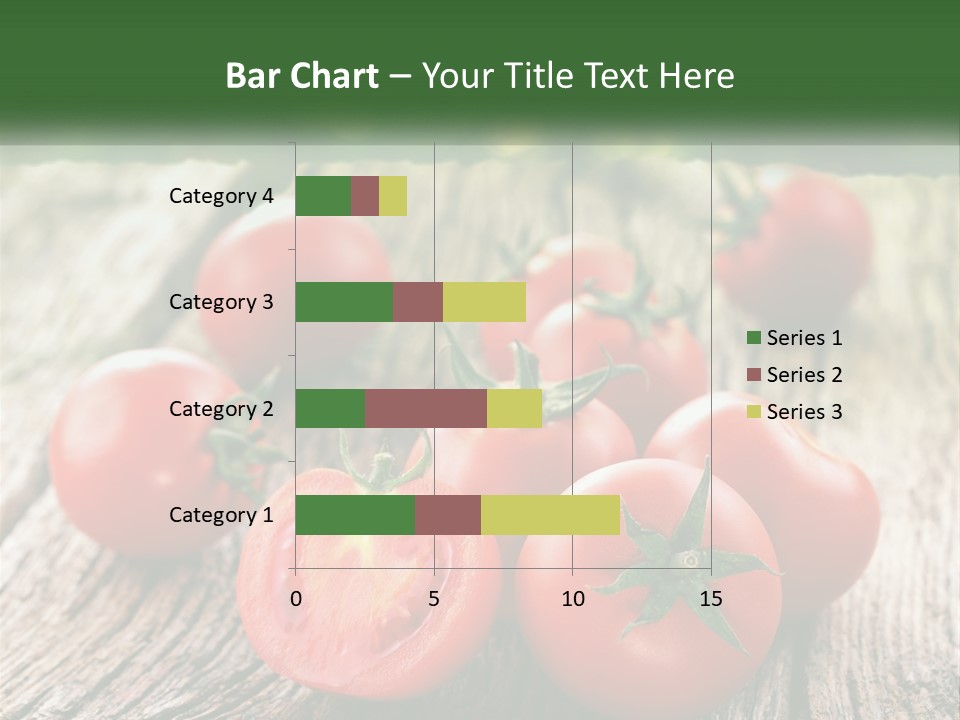 Bar Chart – Your Title Text Here

Category 4
Category 3
Category 2
Category 1

0
5
10
15

Series 1
Series 2
Series 3